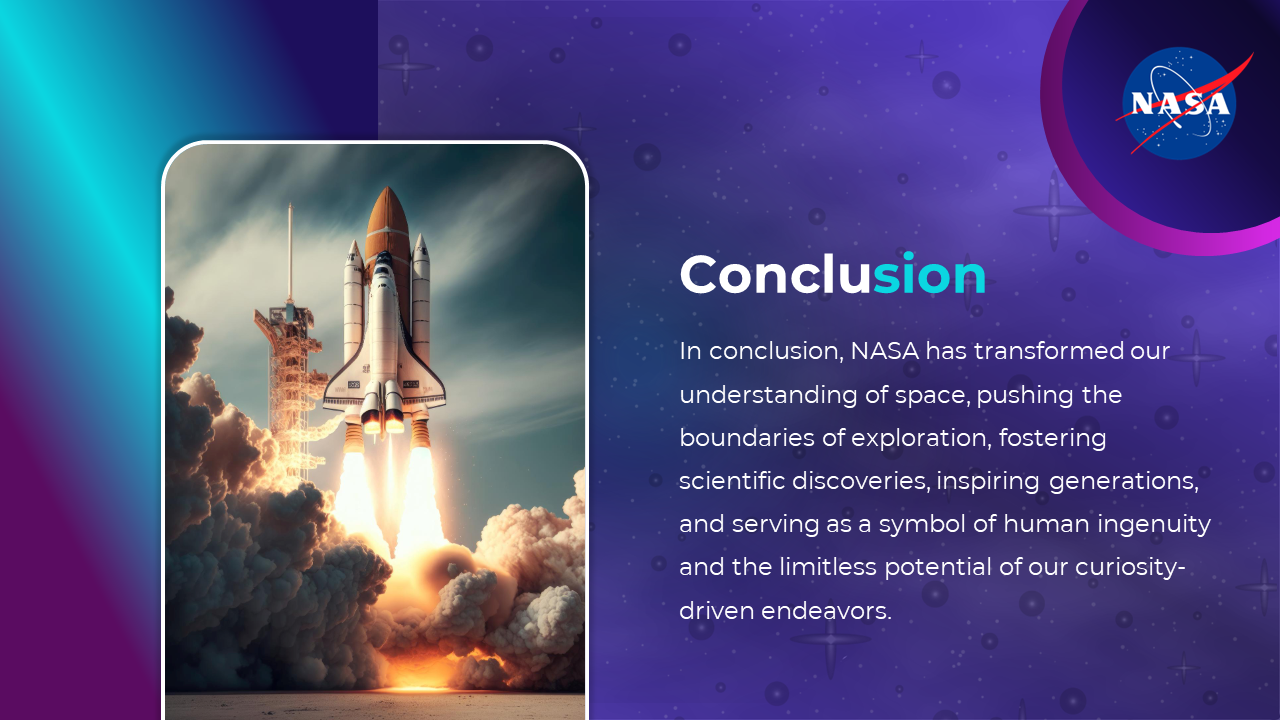 NASA

Conclusion

In conclusion, NASA has transformed our understanding of space, pushing the boundaries of exploration, fostering scientific discoveries, inspiring generations, and serving as a symbol of human ingenuity and the limitless potential of our curiosity-driven endeavors.